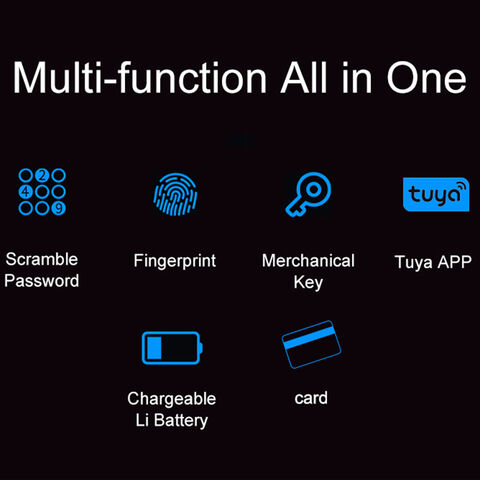 Multi-function All in One

2
4
9

tuya

Scramble Password

Fingerprint

Merchanical Key

Tuya APP

Chargeable Li Battery

card